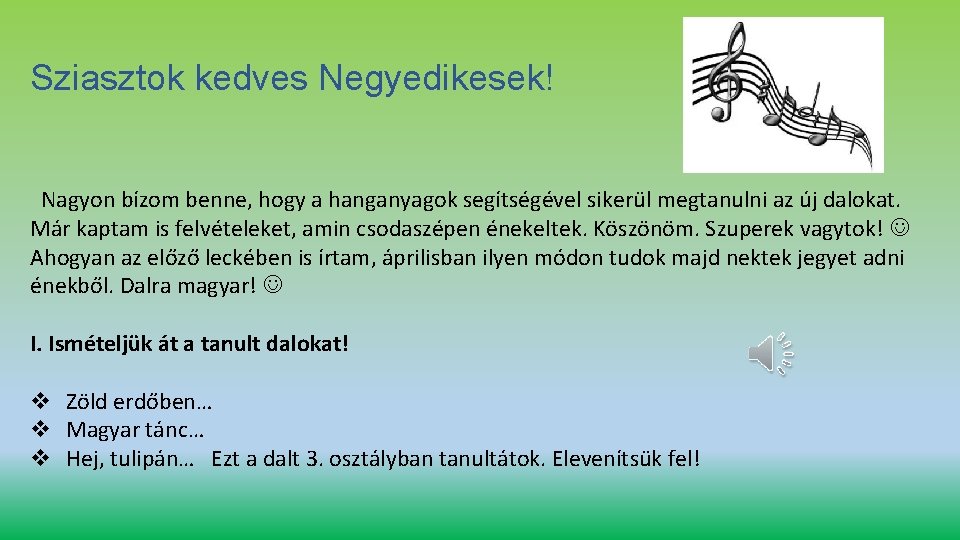 Sziasztok kedves Negyedikesek!

Nagyon bízom benne, hogy a hanganyagok segítségével sikerül megtanulni az új dalokat. Már kaptam is felvételeket, amin csodaszépen énekeltek. Köszönöm. Szuperek vagytok! ☺ Ahogyan az előző leckében is írtam, áprilisban ilyen módon tudok majd nektek jegyet adni énekből. Dalra magyar! ☺

I. Ismételjük át a tanult dalokat!

❖ Zöld erdőben…
❖ Magyar tánc…
❖ Hej, tulipán… Ezt a dalt 3. osztályban tanultátok. Elevenítsük fel!